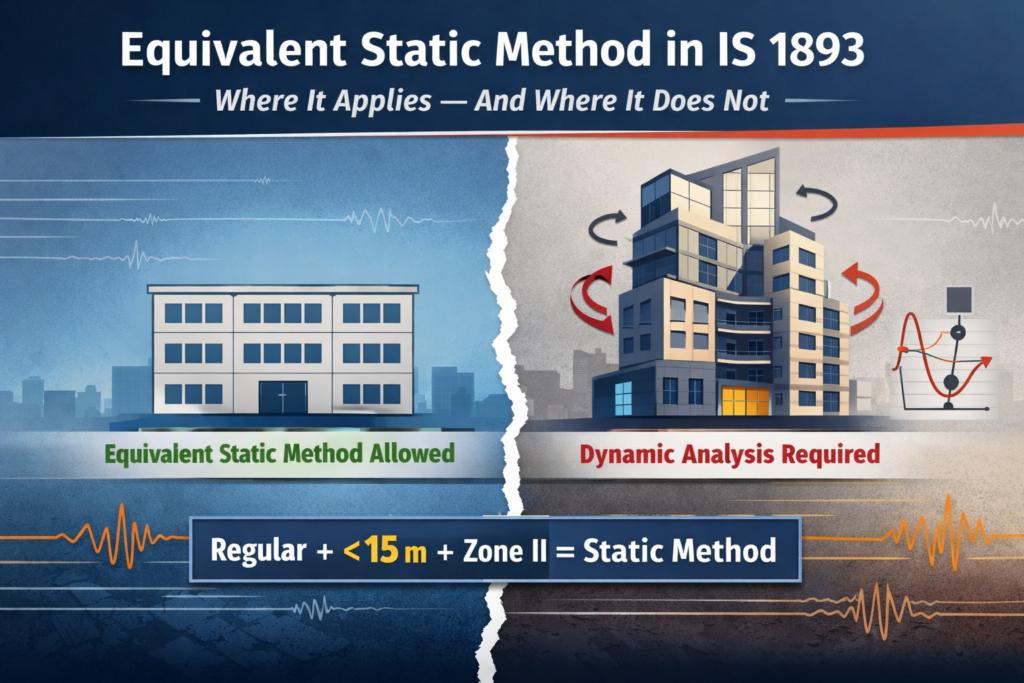 Equivalent Static Method in IS 1893

Where It Applies — And Where It Does Not

Equivalent Static Method Allowed

Dynamic Analysis Required

Regular + <15 m + Zone II = Static Method